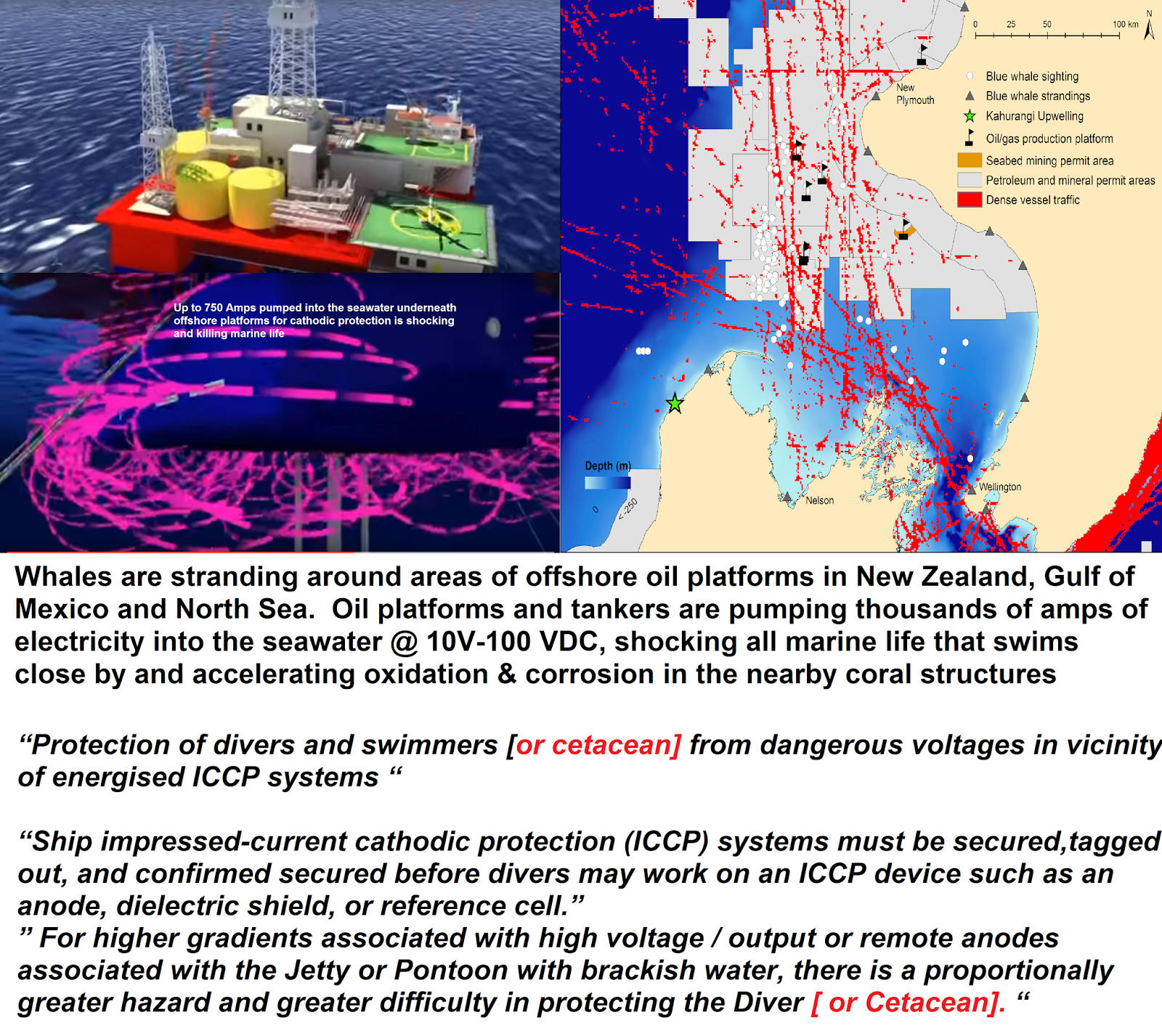 Up to 750 Amps pumped into the seawater underneath offshore platforms for cathodic protection is shocking and killing marine life

0 25 50 100 km
N

New Plymouth

Blue whale sighting
Blue whale strandings
Kahurangi Upwelling
Oil/gas production platform
Seabed mining permit area
Petroleum and mineral permit areas
Dense vessel traffic

Depth (m)
0
<-250

Nelson

Wellington

Whales are stranding around areas of offshore oil platforms in New Zealand, Gulf of Mexico and North Sea. Oil platforms and tankers are pumping thousands of amps of electricity into the seawater @ 10V-100 VDC, shocking all marine life that swims close by and accelerating oxidation & corrosion in the nearby coral structures

“Protection of divers and swimmers [or cetacean] from dangerous voltages in vicinity of energised ICCP systems “

“Ship impressed-current cathodic protection (ICCP) systems must be secured,tagged out, and confirmed secured before divers may work on an ICCP device such as an anode, dielectric shield, or reference cell.”
” For higher gradients associated with high voltage / output or remote anodes associated with the Jetty or Pontoon with brackish water, there is a proportionally greater hazard and greater difficulty in protecting the Diver [ or Cetacean]. “